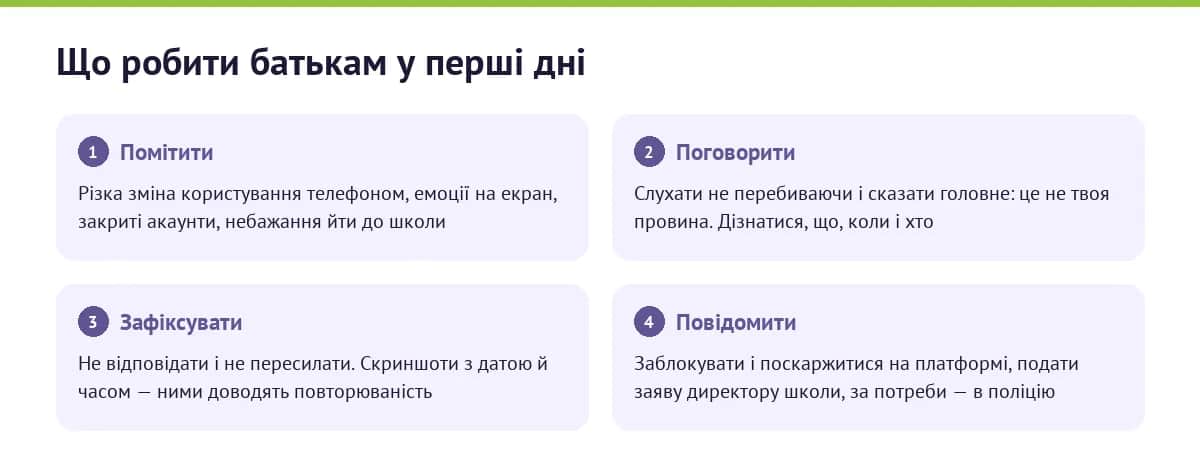 Що робити батькам у перші дні

1 Помітити

Різка зміна користування телефоном, емоції на екран, закриті акаунти, небажання йти до школи

2 Поговорити

Слухати не перебиваючи і сказати головне: це не твоя провина. Дізнатися, що, коли і хто

3 Зафіксувати

Не відповідати і не пересилати. Скриншоти з датою й часом — ними доводять повторюваність

4 Повідомити

Заблокувати і поскаржитися на платформі, подати заяву директору школи, за потреби — в поліцію